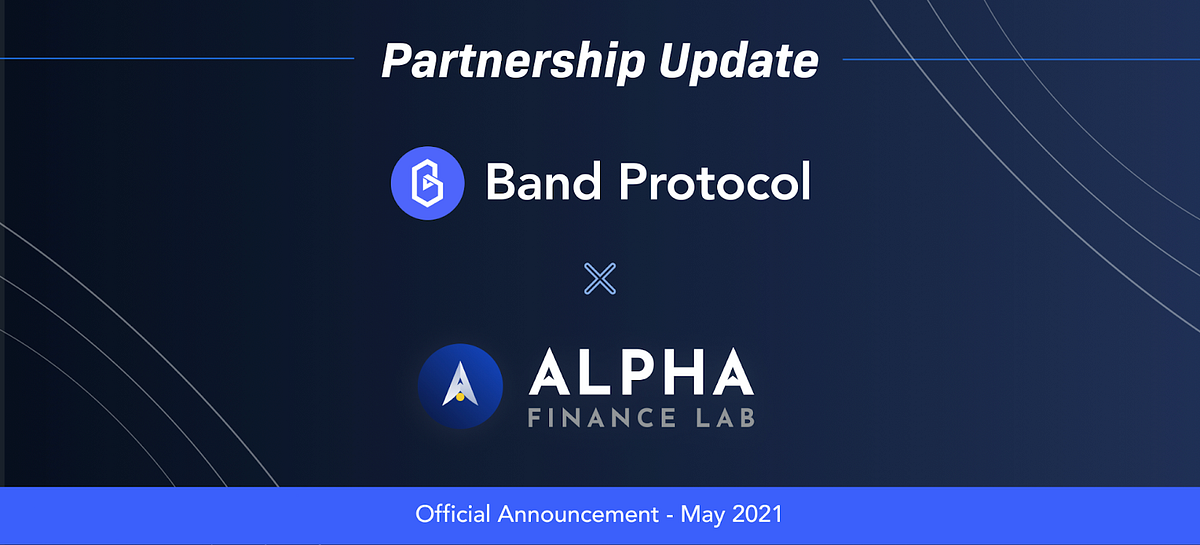 Partnership Update

Band Protocol

ALPHA
FINANCE LAB

Official Announcement - May 2021